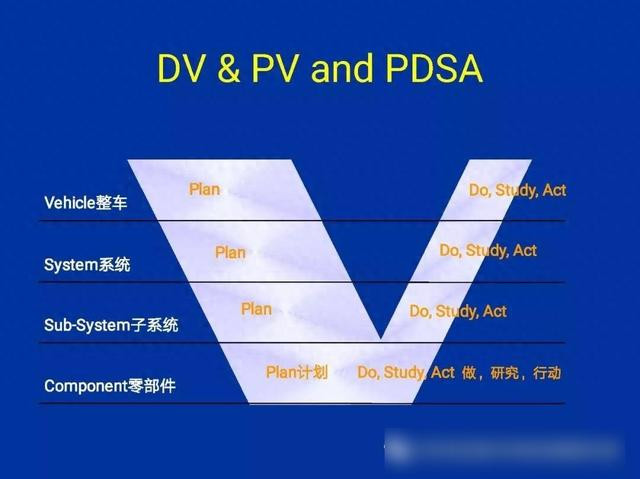 DV & PV and PDSA

Vehicle整车
Plan
Do, Study, Act

System系统
Plan
Do, Study, Act

Sub-System子系统
Plan
Do, Study, Act

Component零部件
Plan计划
Do, Study, Act 做，研究，行动